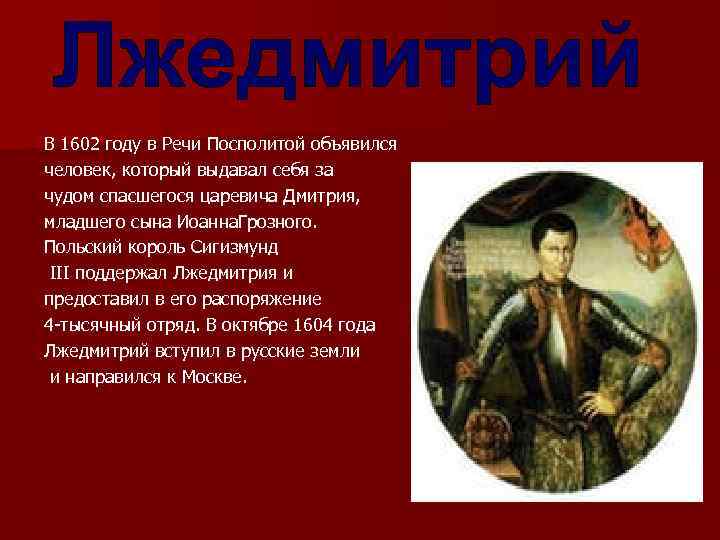 Лжедмитрий

В 1602 году в Речи Посполитой объявился человек, который выдавал себя за чудом спасшегося царевича Дмитрия, младшего сына ИоаннаГрозного. Польский король Сигизмунд III поддержал Лжедмитрия и предоставил в его распоряжение 4-тысячный отряд. В октябре 1604 года Лжедмитрий вступил в русские земли и направился к Москве.